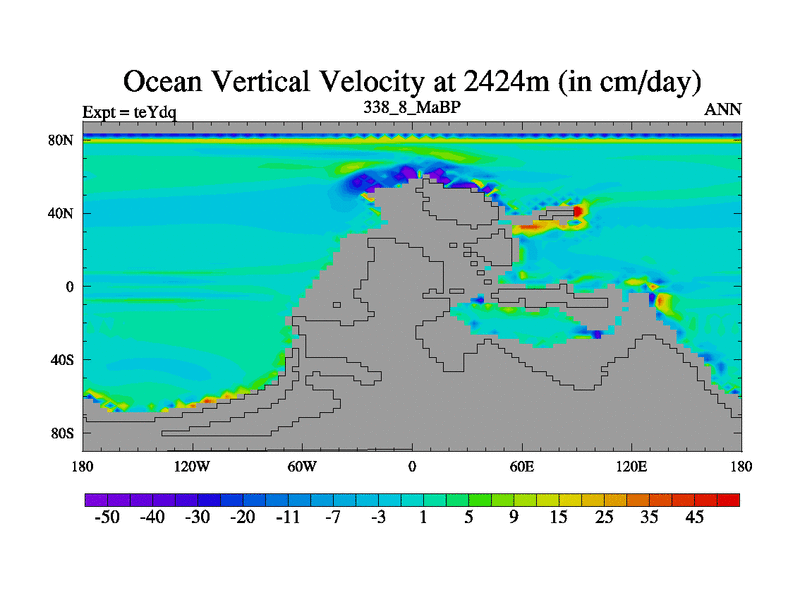 Ocean Vertical Velocity at 2424m (in cm/day)

Expt = teYdq

338_8_MaBP

ANN

80N
40N
0
40S
80S

180
120W
60W
0
60E
120E
180

-50 -40 -30 -20 -11 -7 -3 1 5 9 15 25 35 45